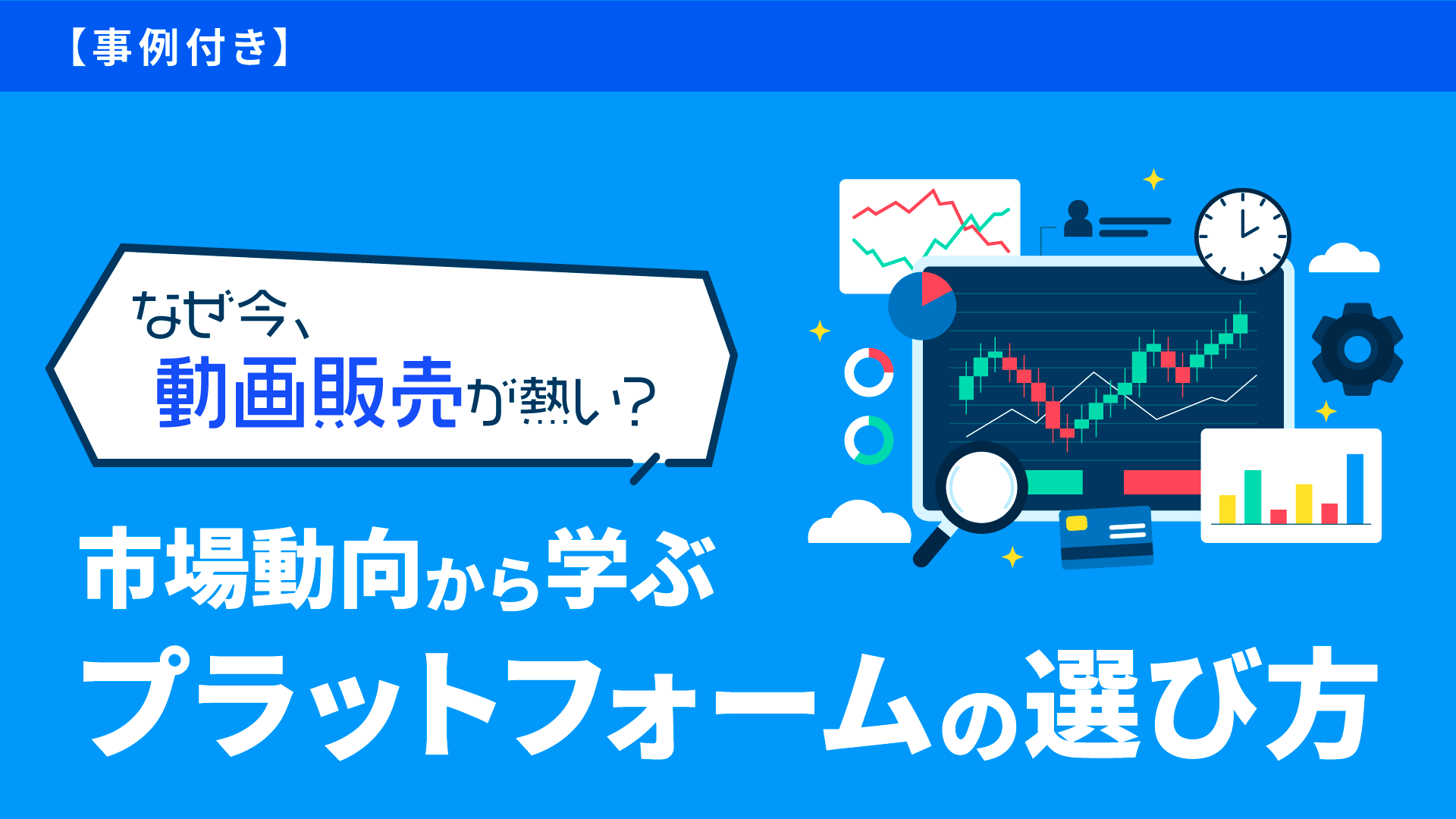 【事例付き】

なぜ今、
動画販売が熱い？

市場動向から学ぶ
プラットフォームの選び方